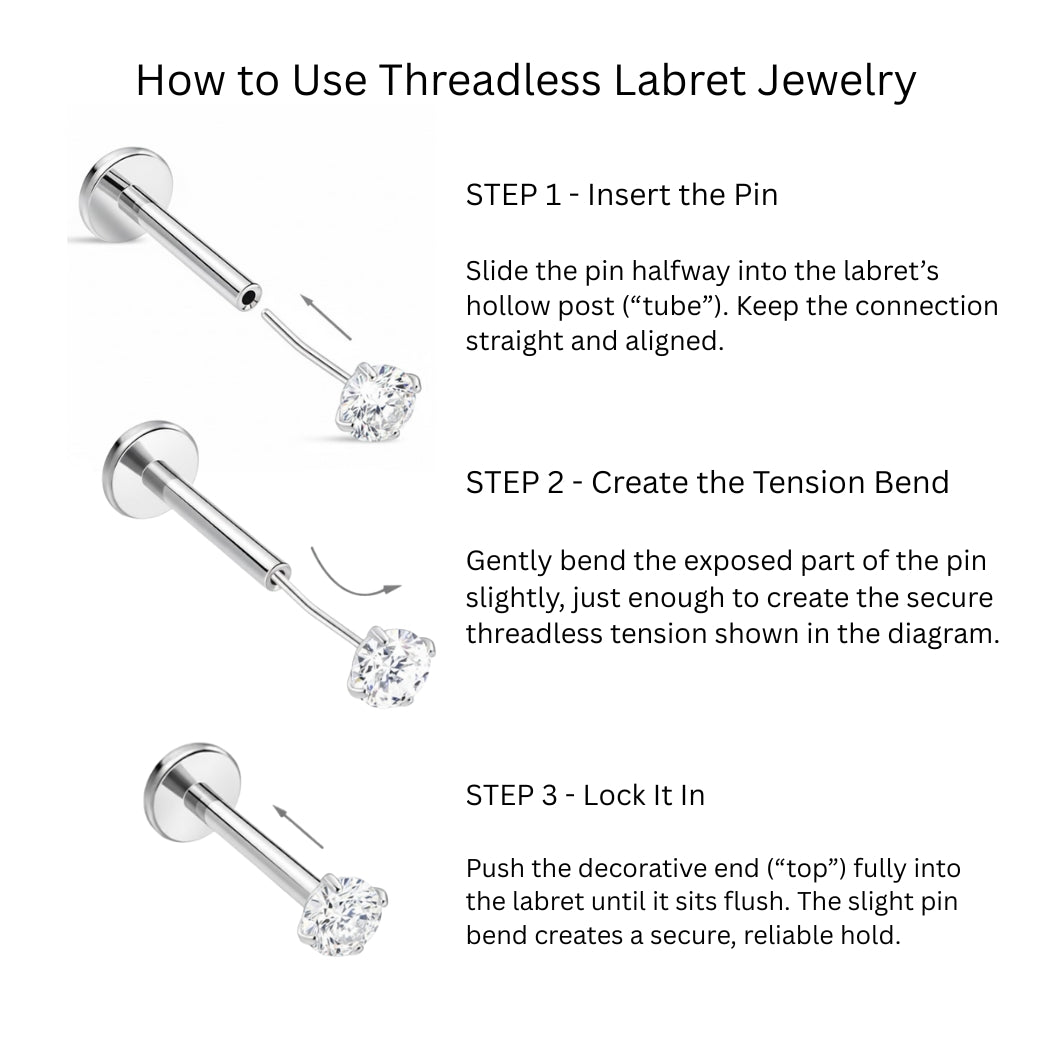 How to Use Threadless Labret Jewelry

STEP 1 - Insert the Pin

Slide the pin halfway into the labret’s hollow post (“tube”). Keep the connection straight and aligned.

STEP 2 - Create the Tension Bend

Gently bend the exposed part of the pin slightly, just enough to create the secure threadless tension shown in the diagram.

STEP 3 - Lock It In

Push the decorative end (“top”) fully into the labret until it sits flush. The slight pin bend creates a secure, reliable hold.